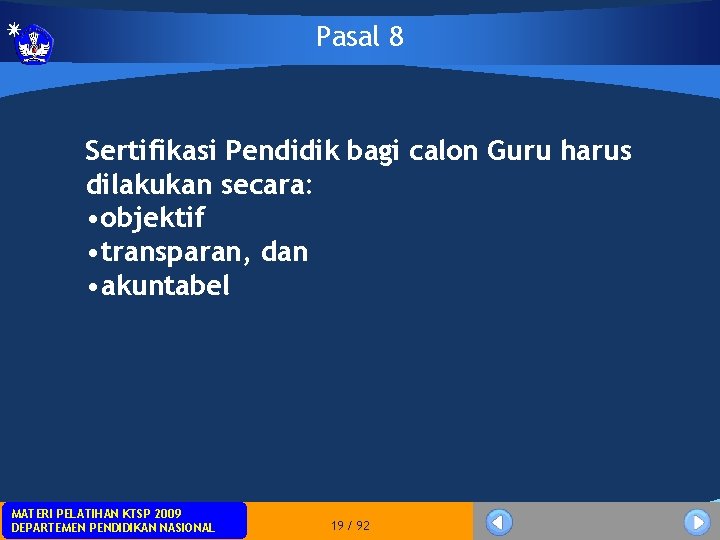 Pasal 8

Sertifikasi Pendidik bagi calon Guru harus dilakukan secara:
•objektif
•transparan, dan
•akuntabel

MATERI PELATIHAN KTSP 2009
DEPARTEMEN PENDIDIKAN NASIONAL

19 / 92